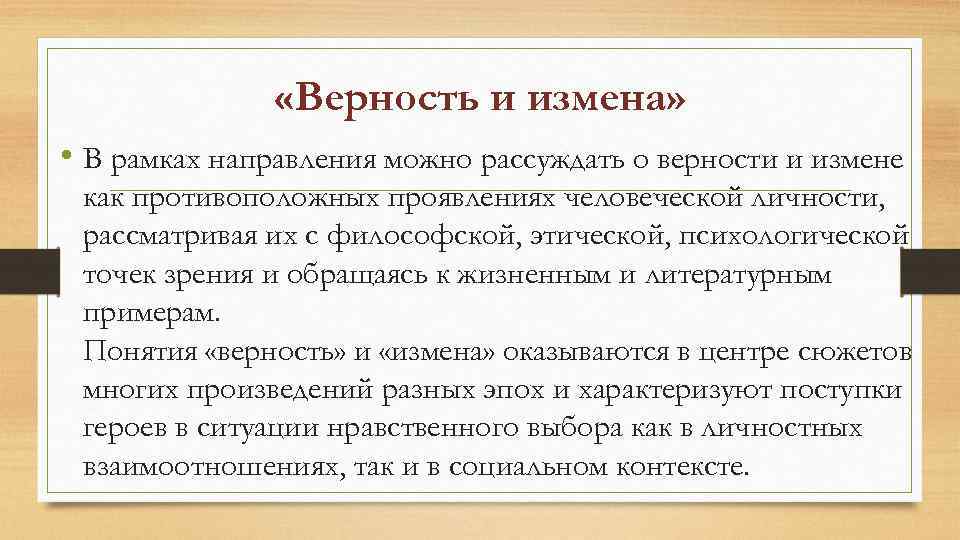 «Верность и измена»

• В рамках направления можно рассуждать о верности и измене как противоположных проявлениях человеческой личности, рассматривая их с философской, этической, психологической точек зрения и обращаясь к жизненным и литературным примерам.
Понятия «верность» и «измена» оказываются в центре сюжетов многих произведений разных эпох и характеризуют поступки героев в ситуации нравственного выбора как в личностных взаимоотношениях, так и в социальном контексте.